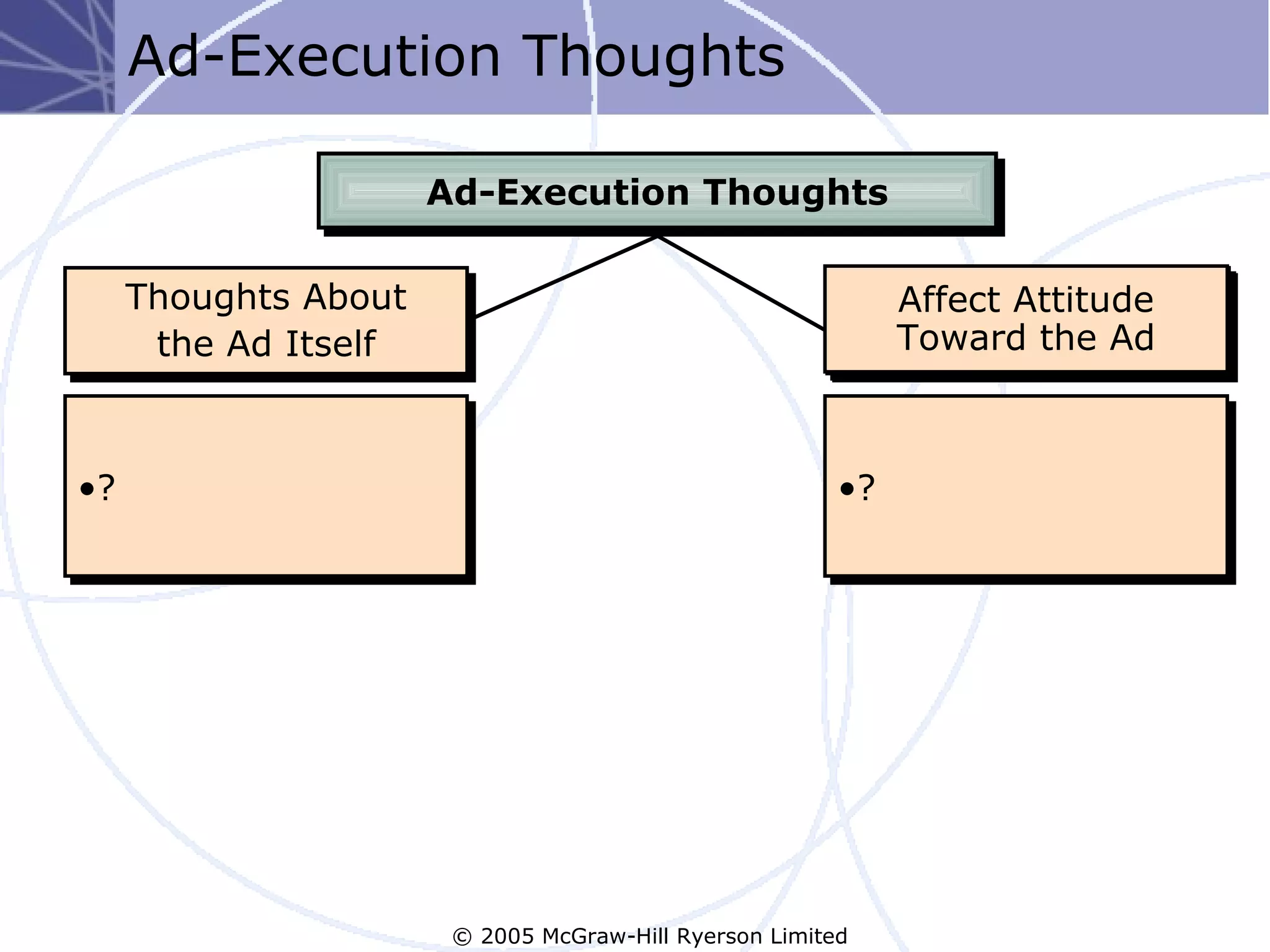 Ad-Execution Thoughts

Ad-Execution Thoughts

Thoughts About the Ad Itself

•?

Affect Attitude Toward the Ad

•?

© 2005 McGraw-Hill Ryerson Limited